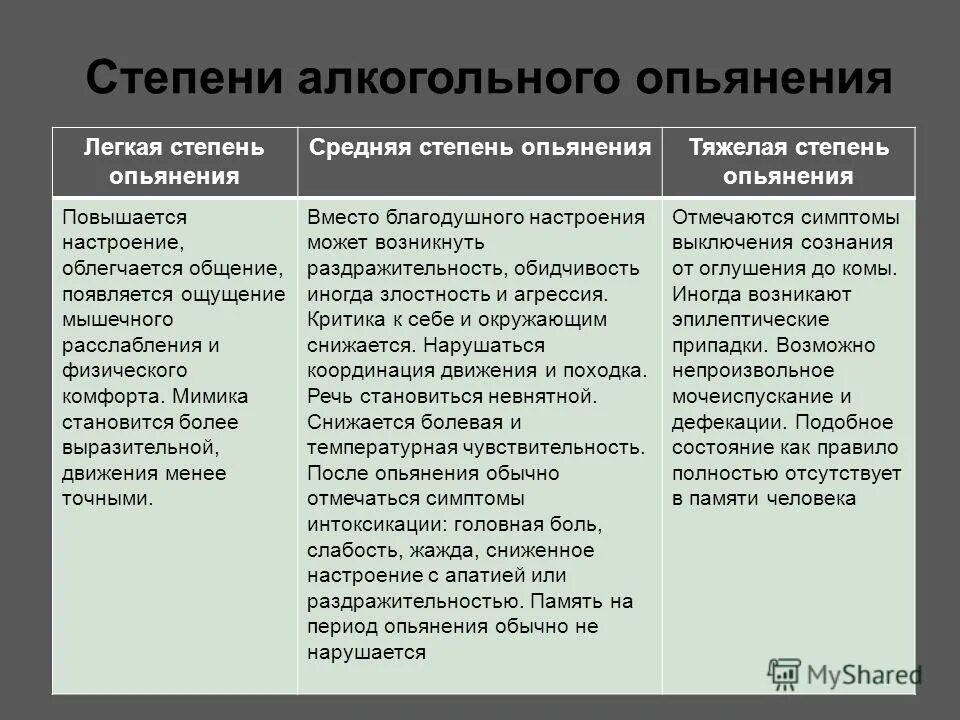 Степени алкогольного опьянения

| Легкая степень опьянения | Средняя степень опьянения | Тяжелая степень опьянения |
|---|---|---|
| Повышается настроение, облегчается общение, появляется ощущение мышечного расслабления и физического комфорта. Мимика становится более выразительной, движения менее точными. | Вместо благодушного настроения может возникнуть раздражительность, обидчивость иногда злостность и агрессия. Критика к себе и окружающим снижается. Нарушаться координация движения и походка. Речь становиться невнятной. Снижается болевая и температурная чувствительность. После опьянения обычно отмечаться симптомы интоксикации: головная боль, слабость, жажда, сниженное настроение с апатией или раздражительностью. Память на период опьянения обычно не нарушается | Отмечаются симптомы выключения сознания от оглушения до комы. Иногда возникают эпилептические припадки. Возможно непроизвольное мочеиспускание и дефекации. Подобное состояние как правило полностью отсутствует в памяти человека |

MyShared